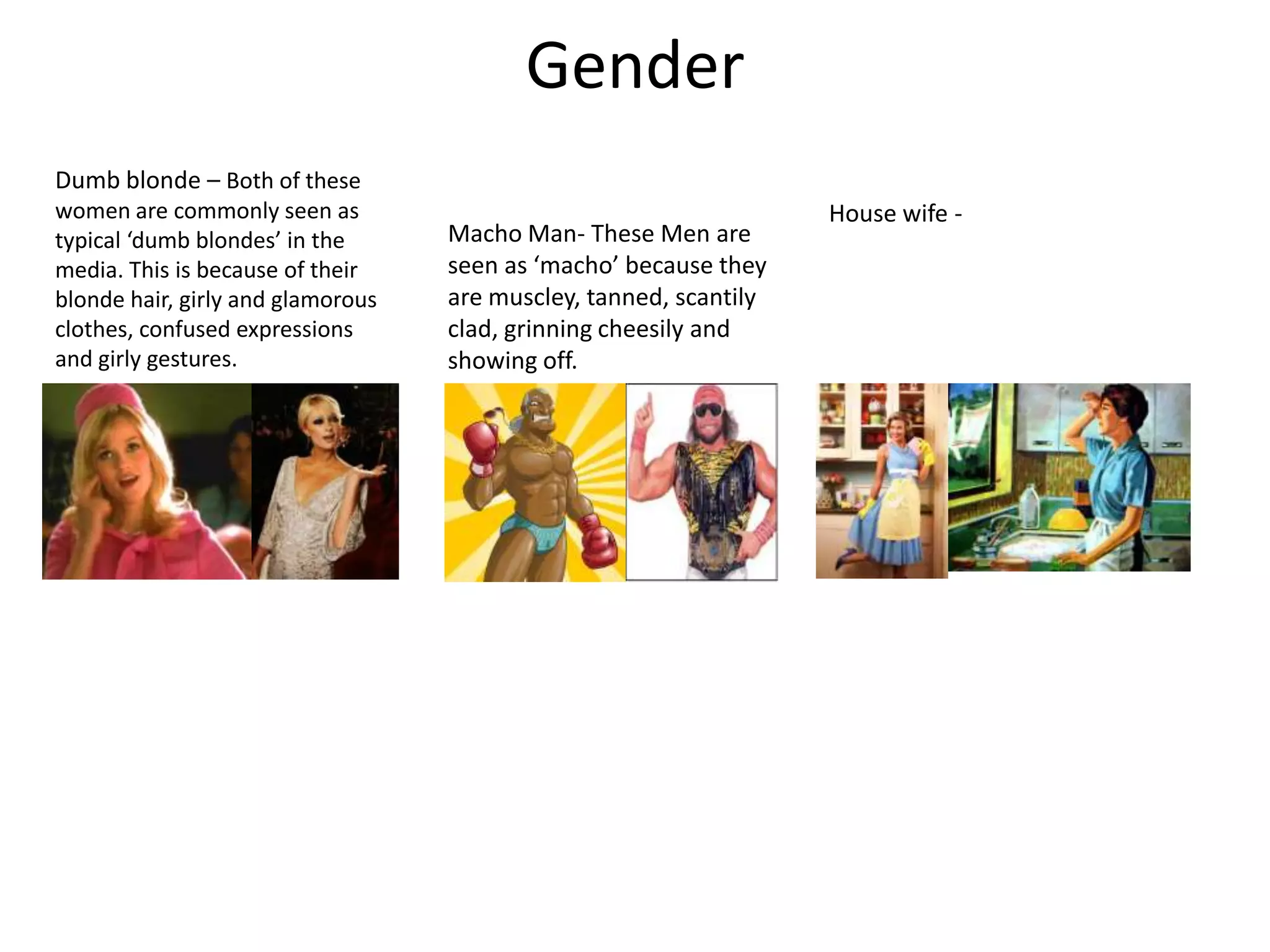 Gender

Dumb blonde – Both of these women are commonly seen as typical ‘dumb blondes’ in the media. This is because of their blonde hair, girly and glamorous clothes, confused expressions and girly gestures.

Macho Man- These Men are seen as ‘macho’ because they are muscley, tanned, scantily clad, grinning cheesily and showing off.

House wife -